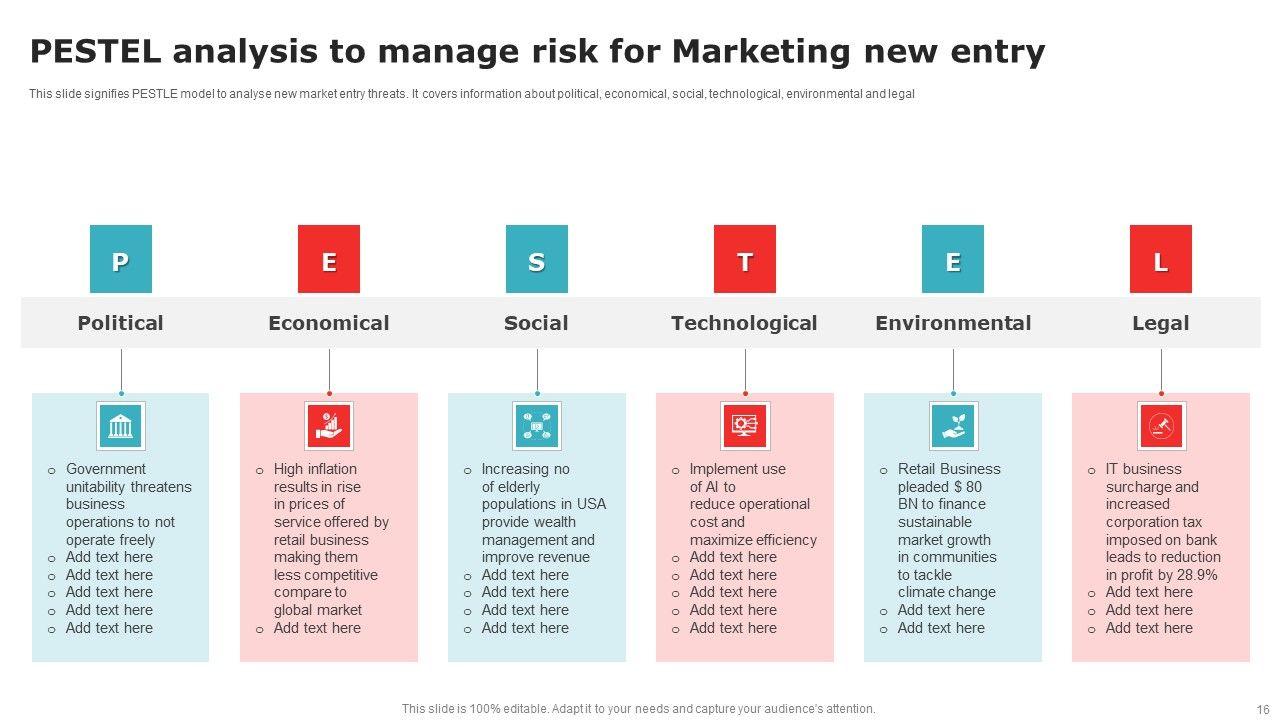 PESTEL analysis to manage risk for Marketing new entry

This slide signifies PESTLE model to analyse new market entry threats. It covers information about political, economical, social, technological, environmental and legal

P

Political

o Government unitability threatens business operations to not operate freely
o Add text here
o Add text here
o Add text here
o Add text here
o Add text here

E

Economical

o High inflation results in rise in prices of service offered by retail business making them less competitive compare to global market
o Add text here

S

Social

o Increasing no of elderly populations in USA provide wealth management and improve revenue
o Add text here
o Add text here
o Add text here
o Add text here

T

Technological

o Implement use of AI to reduce operational cost and maximize efficiency
o Add text here
o Add text here
o Add text here
o Add text here
o Add text here

E

Environmental

o Retail Business pleaded $ 80 BN to finance sustainable market growth in communities to tackle climate change
o Add text here
o Add text here

L

Legal

o IT business surcharge and increased corporation tax imposed on bank leads to reduction in profit by 28.9%
o Add text here
o Add text here
o Add text here

This slide is 100% editable. Adapt it to your needs and capture your audience's attention.

16